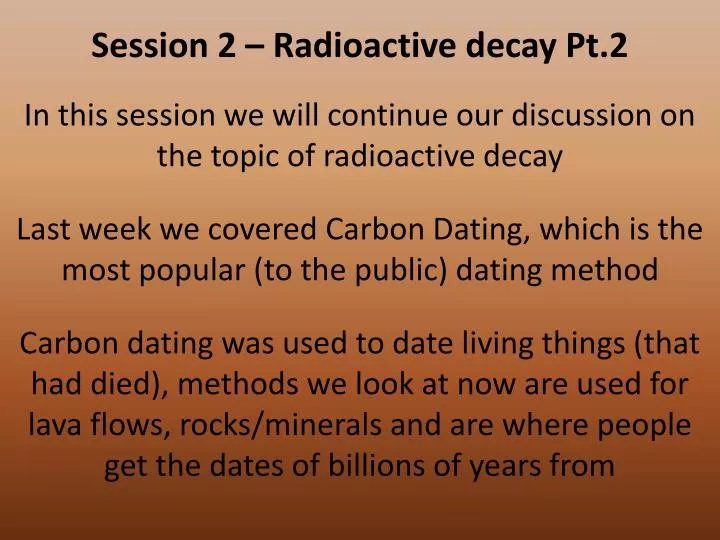 Session 2 – Radioactive decay Pt.2

In this session we will continue our discussion on the topic of radioactive decay

Last week we covered Carbon Dating, which is the most popular (to the public) dating method

Carbon dating was used to date living things (that had died), methods we look at now are used for lava flows, rocks/minerals and are where people get the dates of billions of years from